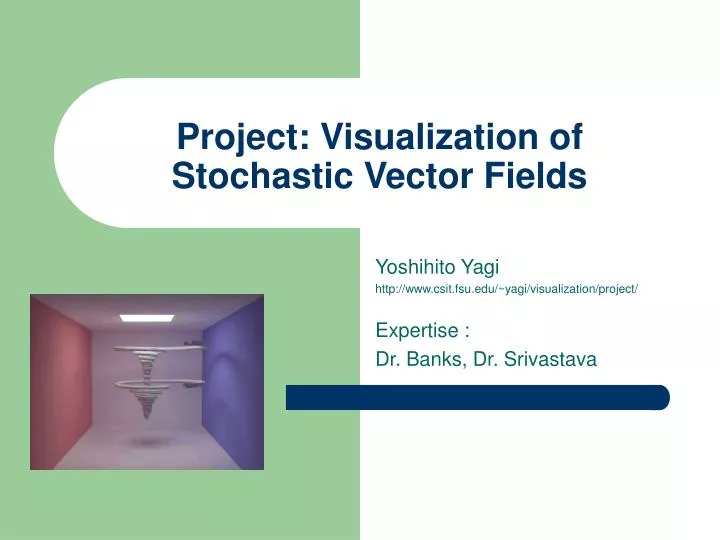 Project: Visualization of Stochastic Vector Fields

Yoshihito Yagi
http://www.csit.fsu.edu/~yagi/visualization/project/

Expertise :
Dr. Banks, Dr. Srivastava